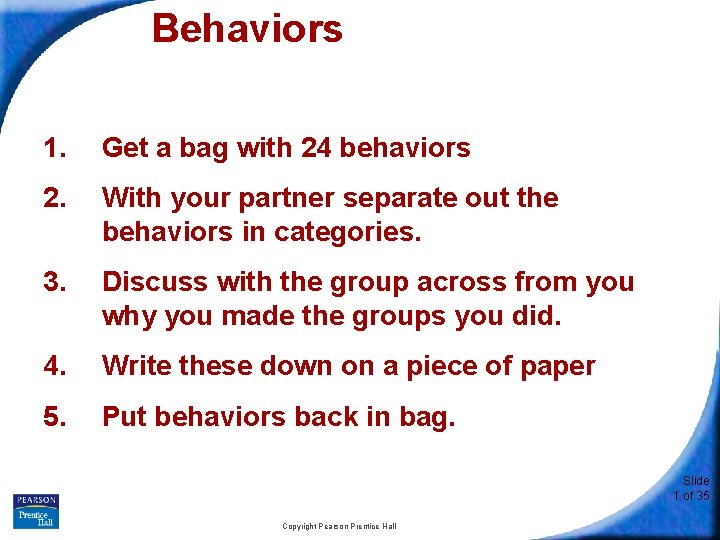 Behaviors

1. Get a bag with 24 behaviors

2. With your partner separate out the behaviors in categories.

3. Discuss with the group across from you why you made the groups you did.

4. Write these down on a piece of paper

5. Put behaviors back in bag.

PEARSON Prentice Hall

Copyright Pearson Prentice Hall

Slide 1 of 35